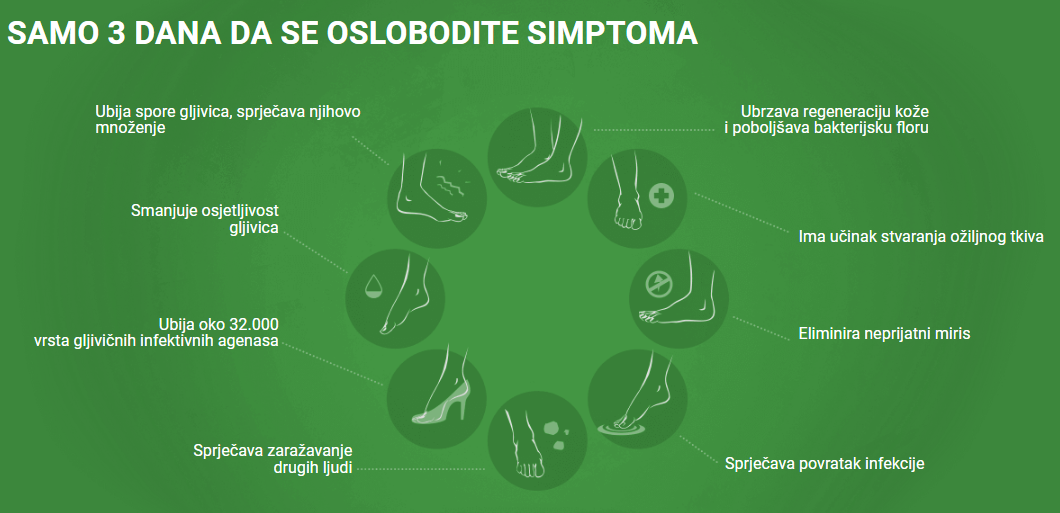 SAMO 3 DANA DA SE OSLOBODITE SIMPTOMA

Ubija spore gljivica, sprječava njihovo množenje

Smanjuje osjetljivost gljivica

Ubija oko 32.000 vrsta gljivičnih infektivnih agenasa

Sprječava zaražavanje drugih ljudi

Ubrzava regeneraciju kože i poboljšava bakterijsku floru

Ima učinak stvaranja ožiljnog tkiva

Eliminira neprijatni miris

Sprječava povratak infekcije